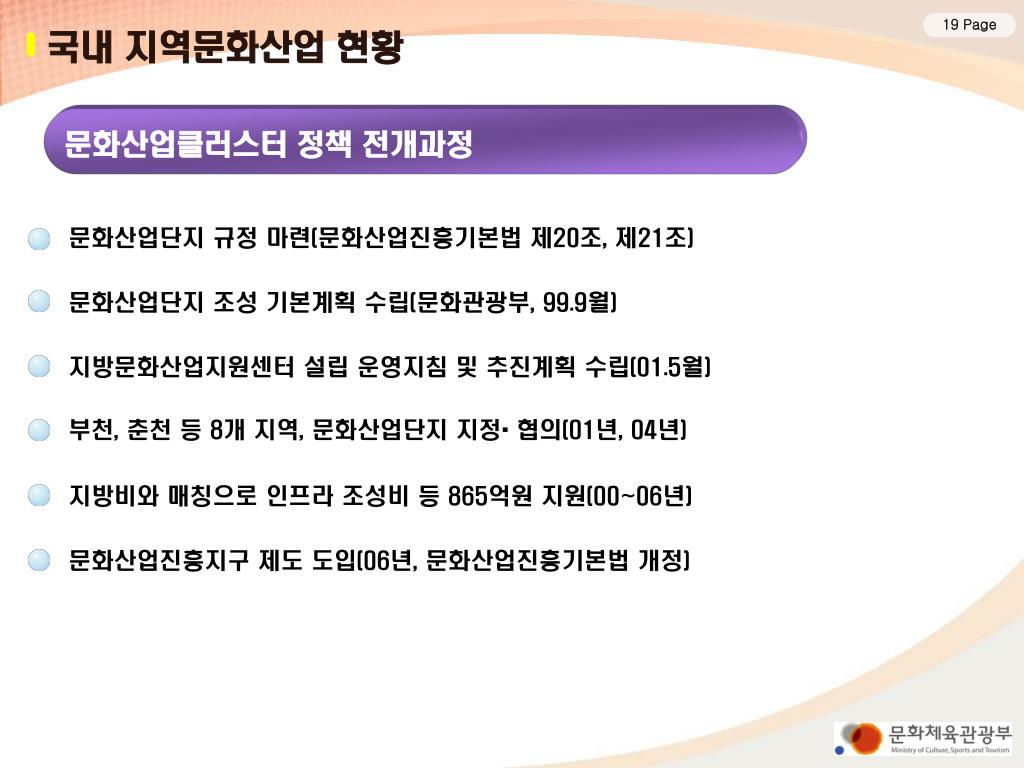 19 Page

국내 지역문화산업 현황

문화산업클러스터 정책 전개과정

문화산업단지 규정 마련(문화산업진흥기본법 제20조, 제21조)

문화산업단지 조성 기본계획 수립(문화관광부, 99.9월)

지방문화산업지원센터 설립 운영지침 및 추진계획 수립(01.5월)

부천, 춘천 등 8개 지역, 문화산업단지 지정· 협의(01년, 04년)

지방비와 매칭으로 인프라 조성비 등 865억원 지원(00~06년)

문화산업진흥지구 제도 도입(06년, 문화산업진흥기본법 개정)

문화체육관광부
Ministry of Culture, Sports and Tourism